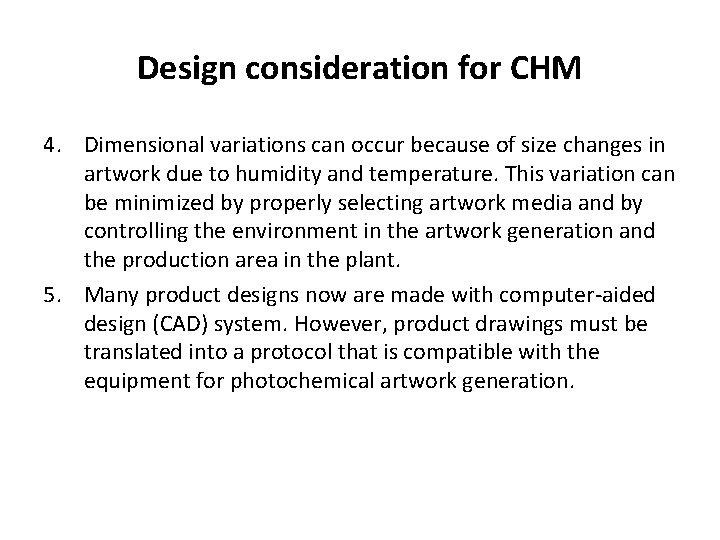 Design consideration for CHM

4. Dimensional variations can occur because of size changes in artwork due to humidity and temperature. This variation can be minimized by properly selecting artwork media and by controlling the environment in the artwork generation and the production area in the plant.

5. Many product designs now are made with computer-aided design (CAD) system. However, product drawings must be translated into a protocol that is compatible with the equipment for photochemical artwork generation.